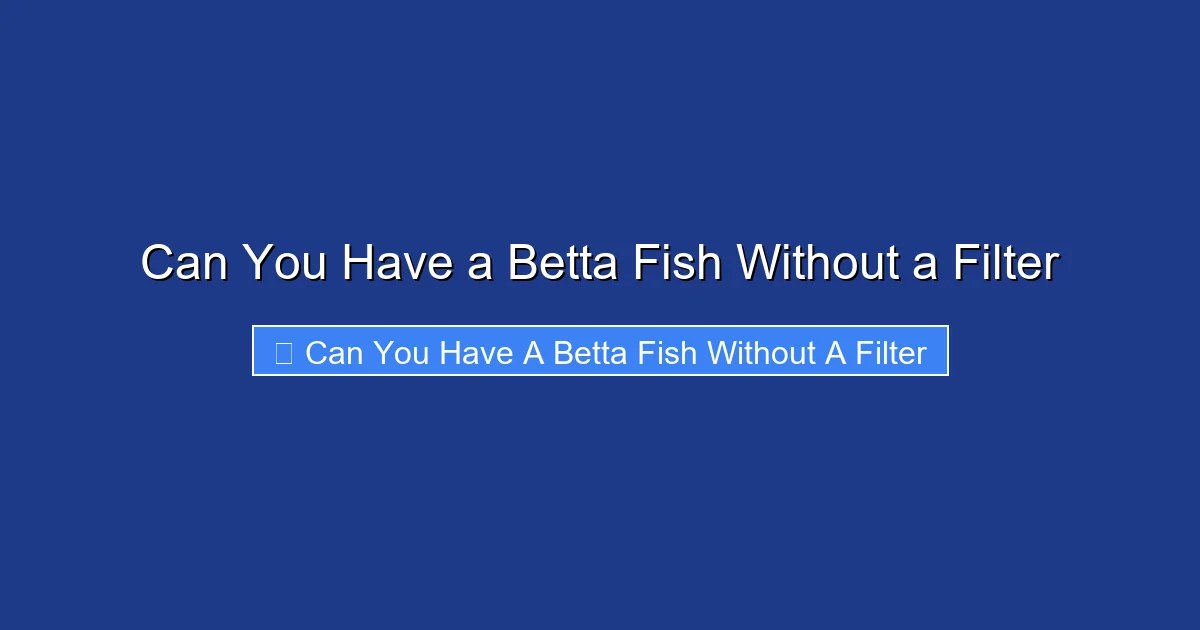 Can You Have a Betta Fish Without a Filter

Can You Have A Betta Fish Without A Filter